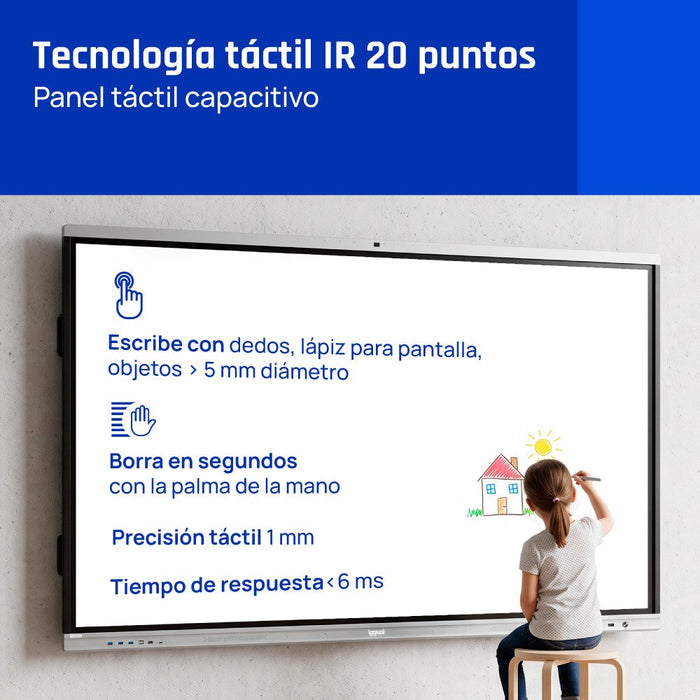 Tecnología táctil IR 20 puntos
Panel táctil capacitivo

Escribe con dedos, lápiz para pantalla, objetos > 5 mm diámetro

Borra en segundos
con la palma de la mano

Precisión táctil 1 mm

Tiempo de respuesta < 6 ms

iggual